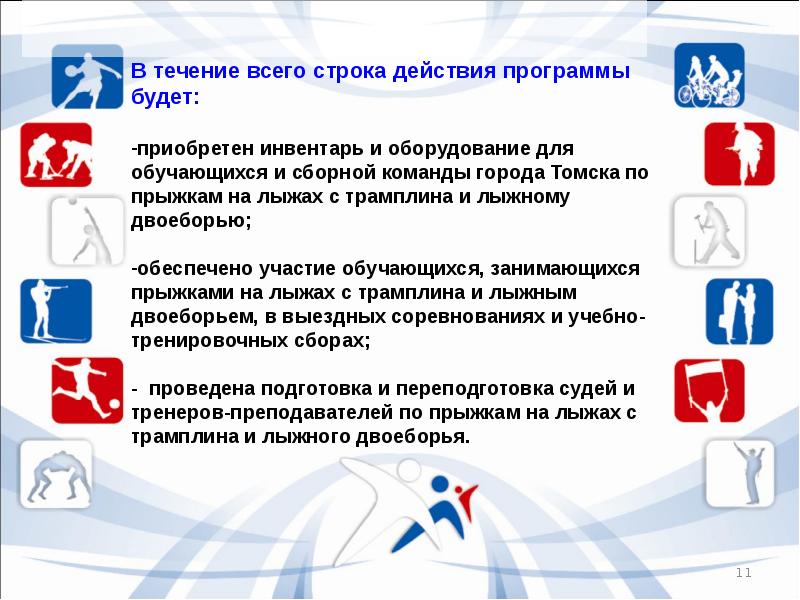 В течение всего строка действия программы будет:

-приобретен инвентарь и оборудование для обучающихся и сборной команды города Томска по прыжкам на лыжах с трамплина и лыжному двоеборью;

-обеспечено участие обучающихся, занимающихся прыжками на лыжах с трамплина и лыжным двоеборьем, в выездных соревнованиях и учебно-тренировочных сборах;

- проведена подготовка и переподготовка судей и тренеров-преподавателей по прыжкам на лыжах с трамплина и лыжного двоеборья.

11